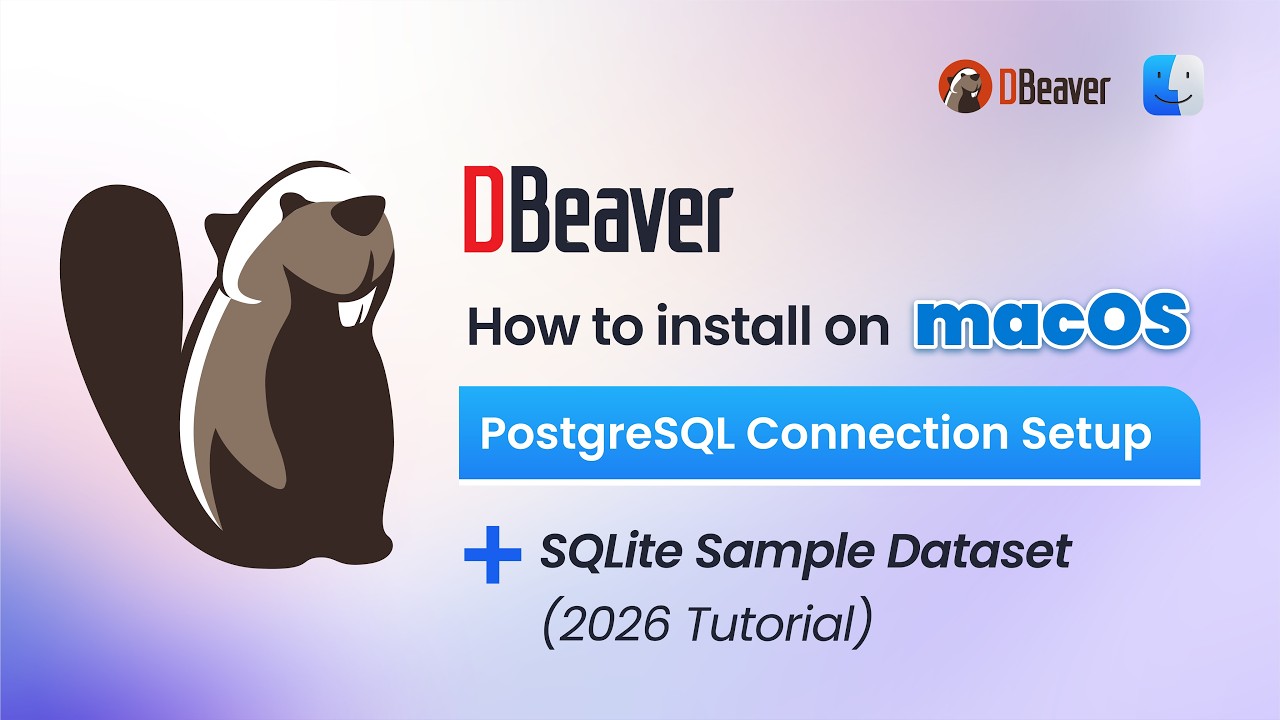 DBeaver

DBeaver

How to install on macOS

PostgreSQL Connection Setup

+ SQLite Sample Dataset
(2026 Tutorial)